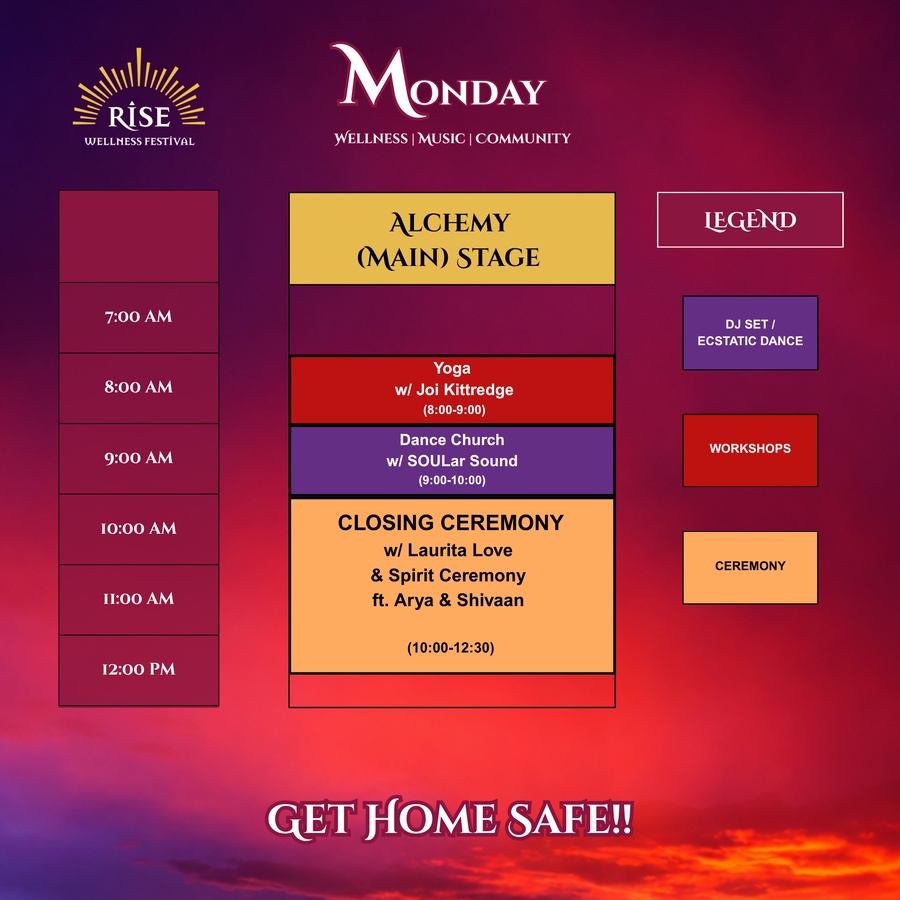 RISE
WELLNESS FESTIVAL

MONDAY
WELLNESS | MUSIC | COMMUNITY

7:00 AM
8:00 AM
9:00 AM
10:00 AM
11:00 AM
12:00 PM

ALCHEMY (MAIN) STAGE

Yoga
w/ Joi Kittredge
(8:00-9:00)

Dance Church
w/ SOULar Sound
(9:00-10:00)

CLOSING CEREMONY
w/ Laurita Love
& Spirit Ceremony
ft. Arya & Shivaan

(10:00-12:30)

LEGEND

DJ SET / ECSTATIC DANCE

WORKSHOPS

CEREMONY

GET HOME SAFE!!